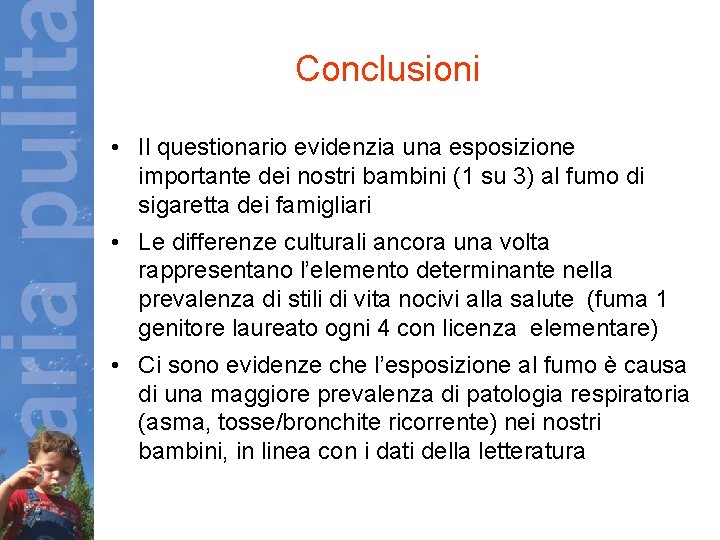 aria pulita

Conclusioni

• Il questionario evidenzia una esposizione importante dei nostri bambini (1 su 3) al fumo di sigaretta dei famigliari

• Le differenze culturali ancora una volta rappresentano l'elemento determinante nella prevalenza di stili di vita nocivi alla salute (fuma 1 genitore laureato ogni 4 con licenza elementare)

• Ci sono evidenze che l'esposizione al fumo è causa di una maggiore prevalenza di patologia respiratoria (asma, tosse/bronchite ricorrente) nei nostri bambini, in linea con i dati della letteratura